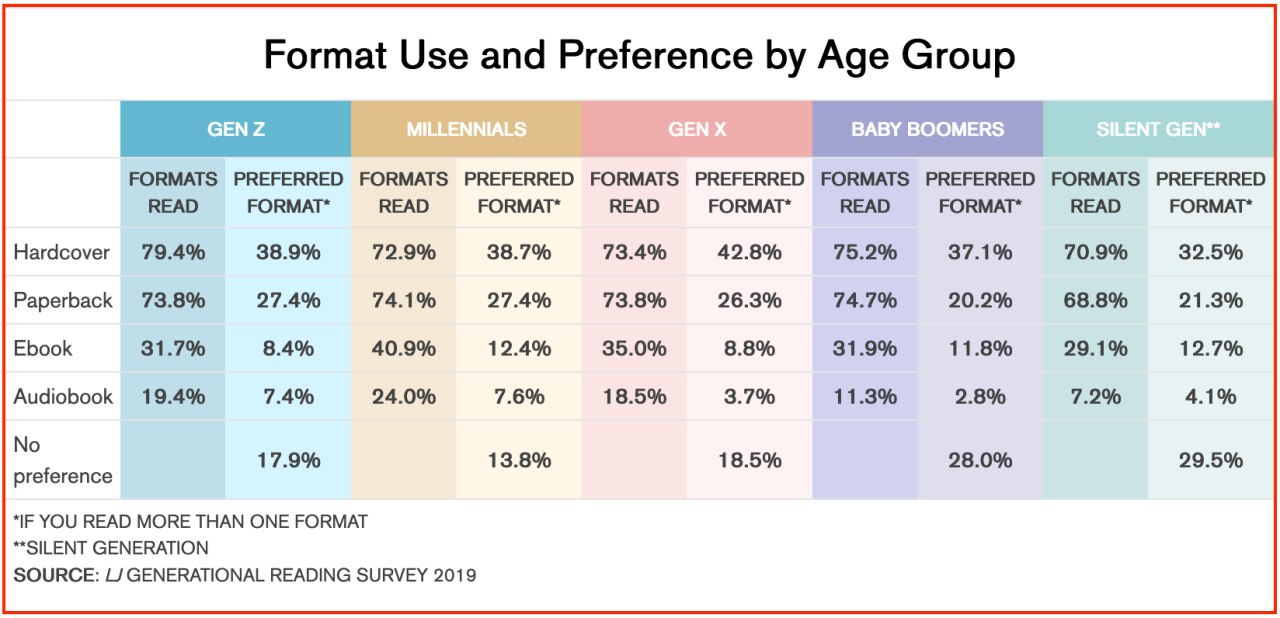 Format Use and Preference by Age Group

| | GEN Z | | MILLENNIALS | | GEN X | | BABY BOOMERS | | SILENT GEN** | |
|---|---|---|---|---|---|---|---|---|---|---|
| | FORMATS READ | PREFERRED FORMAT* | FORMATS READ | PREFERRED FORMAT* | FORMATS READ | PREFERRED FORMAT* | FORMATS READ | PREFERRED FORMAT* | FORMATS READ | PREFERRED FORMAT* |
| Hardcover | 79.4% | 38.9% | 72.9% | 38.7% | 73.4% | 42.8% | 75.2% | 37.1% | 70.9% | 32.5% |
| Paperback | 73.8% | 27.4% | 74.1% | 27.4% | 73.8% | 26.3% | 74.7% | 20.2% | 68.8% | 21.3% |
| Ebook | 31.7% | 8.4% | 40.9% | 12.4% | 35.0% | 8.8% | 31.9% | 11.8% | 29.1% | 12.7% |
| Audiobook | 19.4% | 7.4% | 24.0% | 7.6% | 18.5% | 3.7% | 11.3% | 2.8% | 7.2% | 4.1% |
| No preference | | 17.9% | | 13.8% | | 18.5% | | 28.0% | | 29.5% |

*IF YOU READ MORE THAN ONE FORMAT
**SILENT GENERATION
SOURCE: LJ GENERATIONAL READING SURVEY 2019